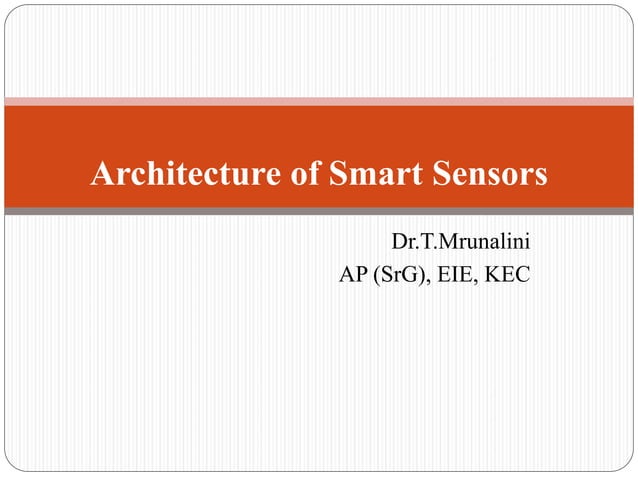 Architecture of Smart Sensors

Dr.T.Mrunalini
AP (SrG), EIE, KEC